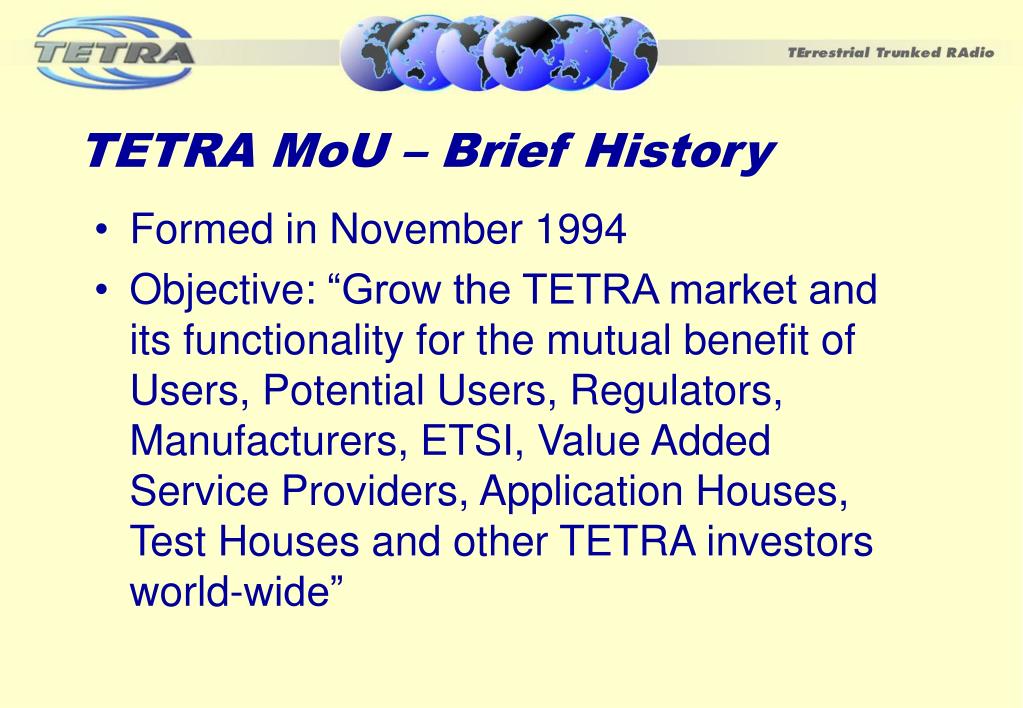 TETRA

TErrestrial Trunked RAdio

TETRA MoU – Brief History

• Formed in November 1994
• Objective: “Grow the TETRA market and its functionality for the mutual benefit of Users, Potential Users, Regulators, Manufacturers, ETSI, Value Added Service Providers, Application Houses, Test Houses and other TETRA investors world-wide”